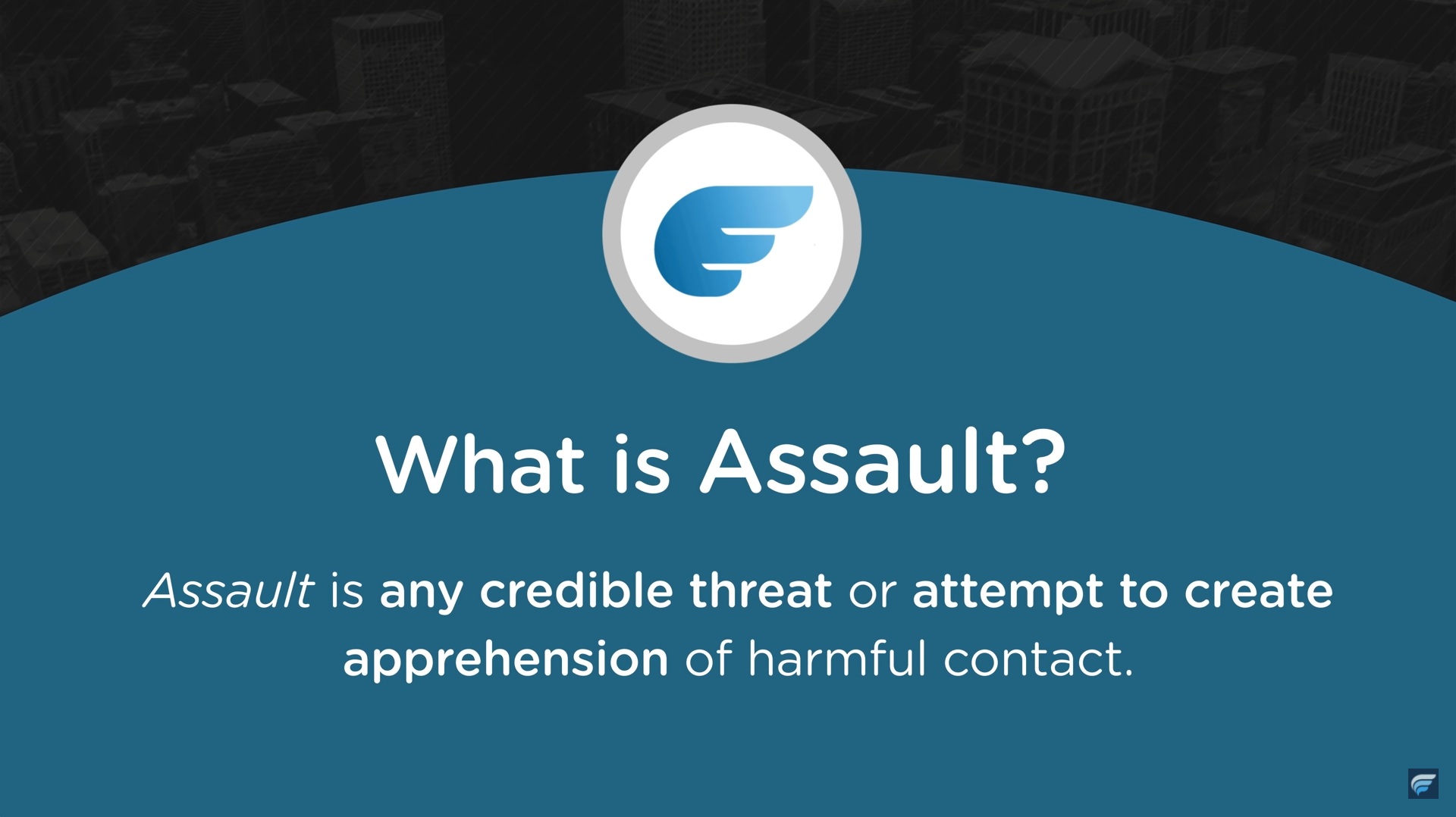 What is Assault?

Assault is any credible threat or attempt to create apprehension of harmful contact.